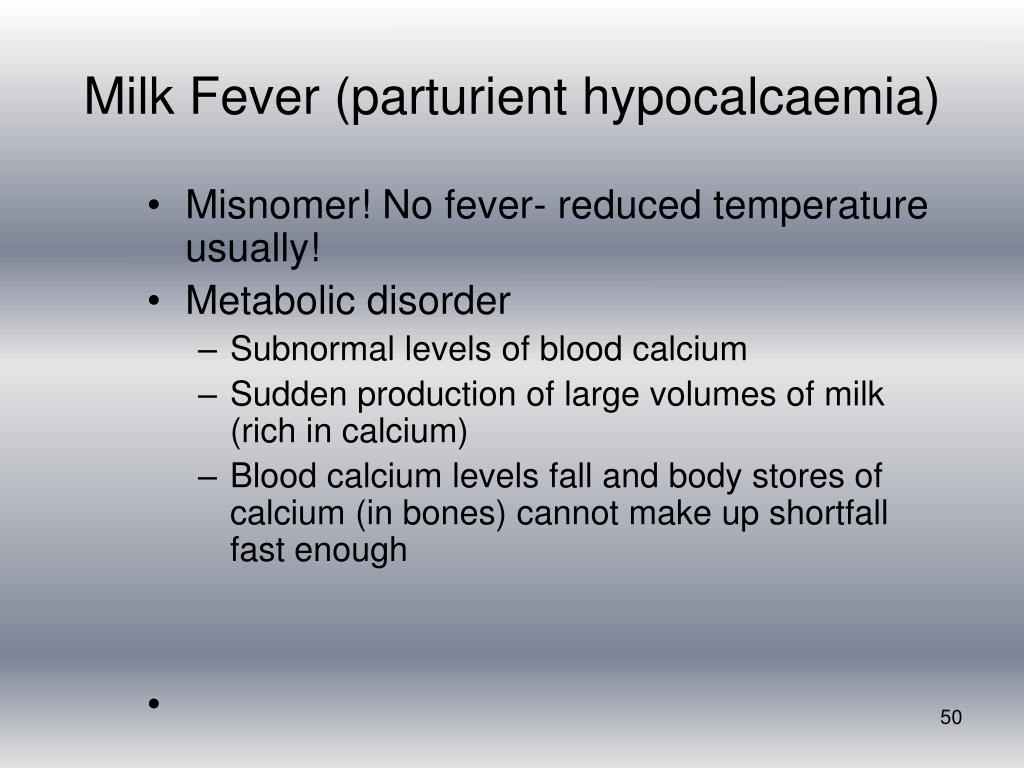 Milk Fever (parturient hypocalcaemia)

• Misnomer! No fever- reduced temperature usually!
• Metabolic disorder
– Subnormal levels of blood calcium
– Sudden production of large volumes of milk (rich in calcium)
– Blood calcium levels fall and body stores of calcium (in bones) cannot make up shortfall fast enough

•

50